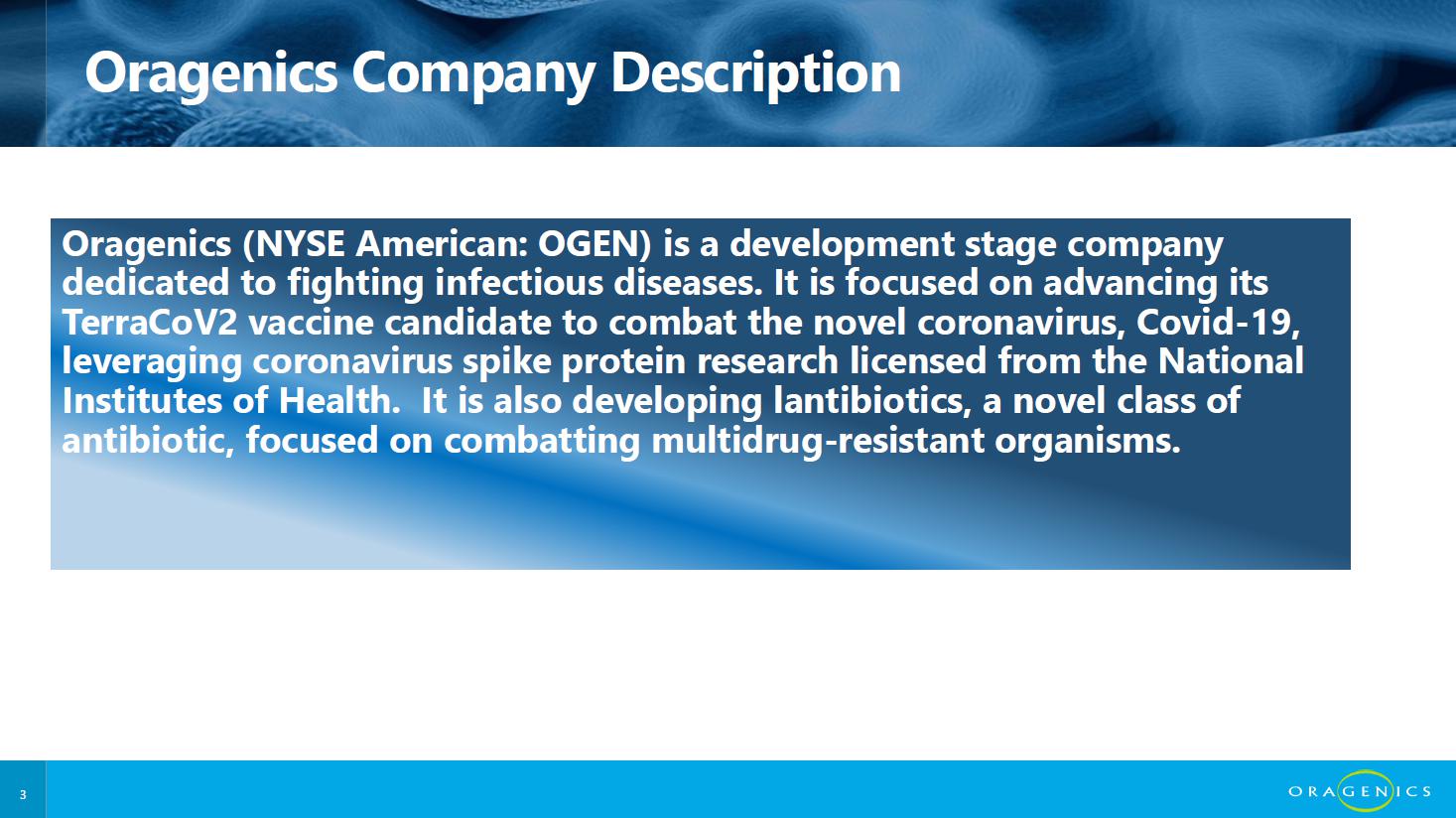 Oragenics Company Description

Oragenics (NYSE American: OGEN) is a development stage company dedicated to fighting infectious diseases. It is focused on advancing its TerraCoV2 vaccine candidate to combat the novel coronavirus, Covid-19, leveraging coronavirus spike protein research licensed from the National Institutes of Health. It is also developing lantibiotics, a novel class of antibiotic, focused on combatting multidrug-resistant organisms.

3

ORAGENICS